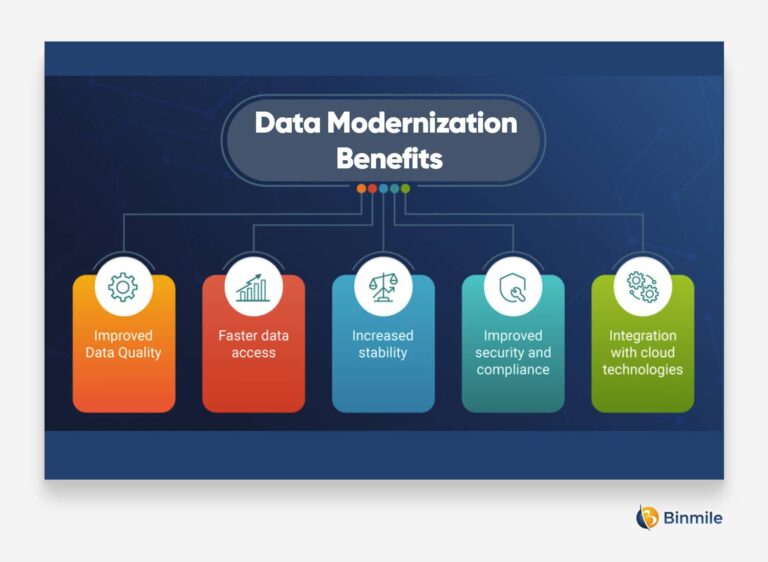 Data Modernization Benefits

Improved Data Quality

Faster data access

Increased stability

Improved security and compliance

Integration with cloud technologies

Binmile